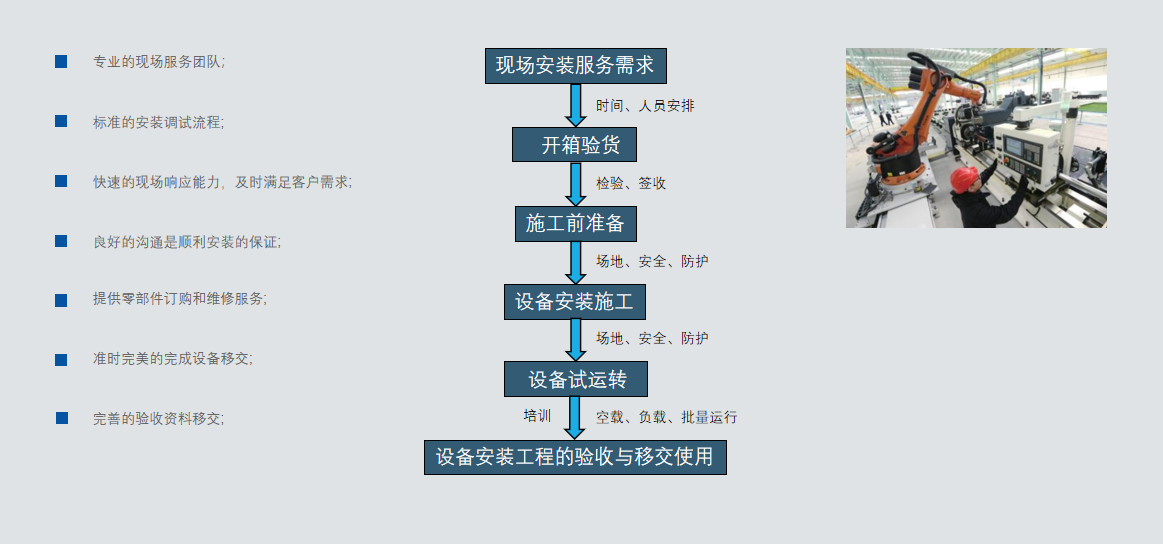 专业的现场服务团队;

标准的安装调试流程;

快速的现场响应能力，及时满足客户需求;

良好的沟通是顺利安装的保证;

提供零部件订购和维修服务;

准时完美的完成设备移交;

完善的验收资料移交;

现场安装服务需求

时间、人员安排

开箱验货

检验、签收

施工前准备

场地、安全、防护

设备安装施工

场地、安全、防护

设备试运转

培训

空载、负载、批量运行

设备安装工程的验收与移交使用